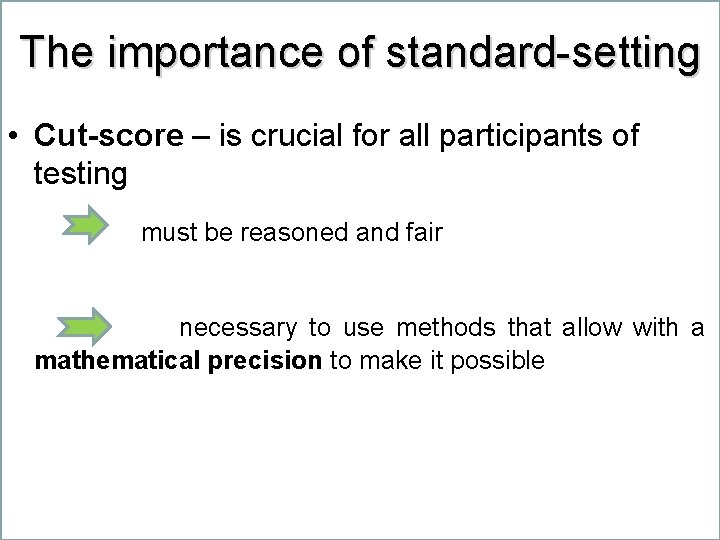 The importance of standard-setting

• Cut-score – is crucial for all participants of testing

must be reasoned and fair

necessary to use methods that allow with a mathematical precision to make it possible